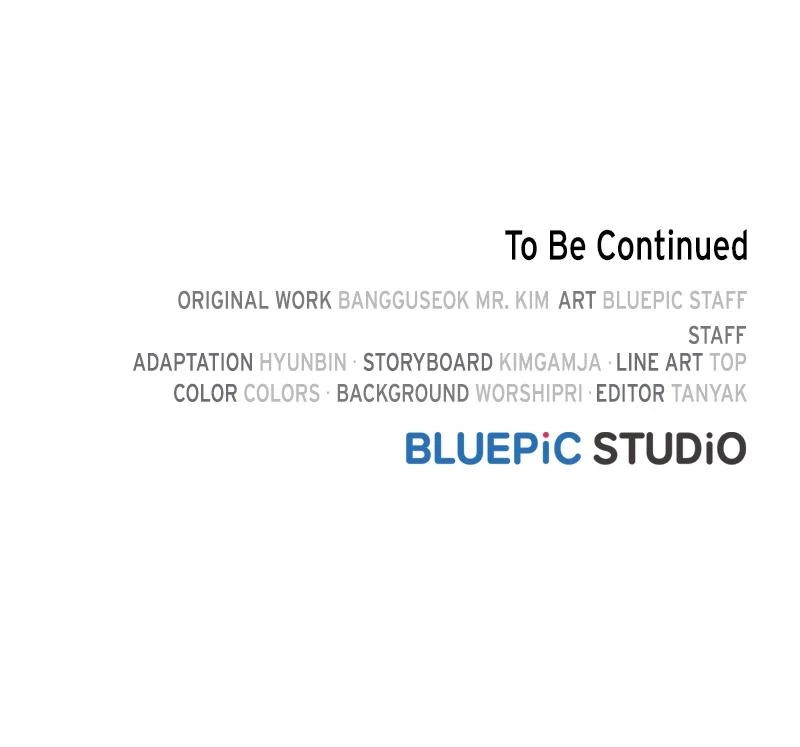 To Be Continued

ORIGINAL WORK BANGGUSEOK MR. KIM ART BLUEPIC STAFF

STAFF

ADAPTATION HYUNBIN · STORYBOARD KIMGAMJA · LINE ART TOP

COLOR COLORS · BACKGROUND WORSHIPRI · EDITOR TANYAK

BLUEPiC STUDiO